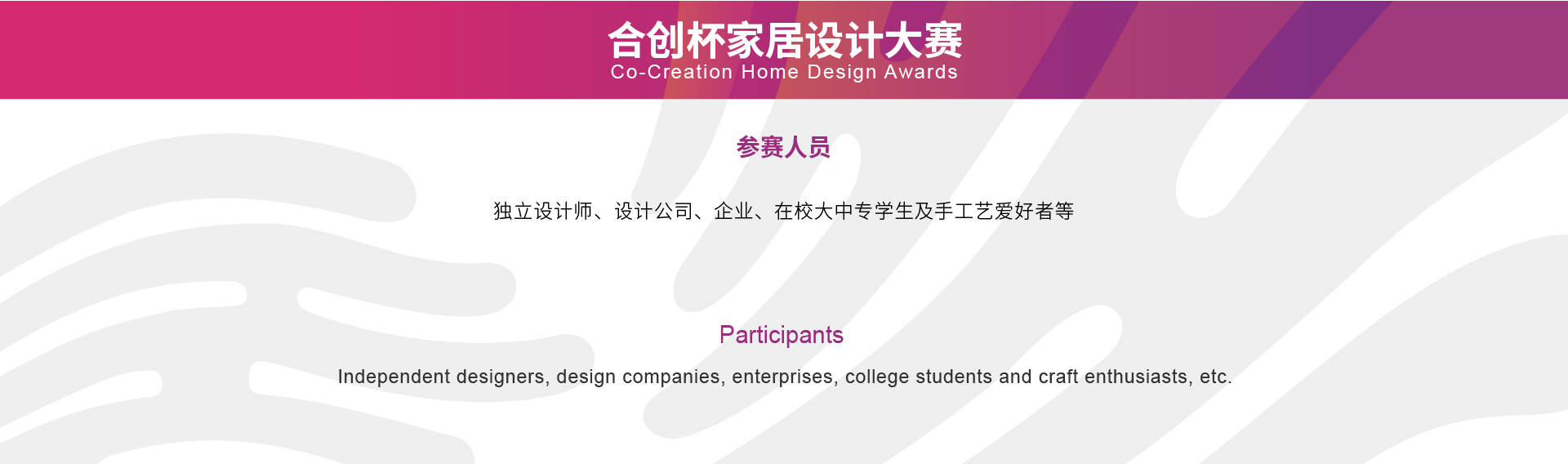 合创杯家居设计大赛
Co-Creation Home Design Awards

参赛人员

独立设计师、设计公司、企业、在校大中专学生及手工艺爱好者等

Participants

Independent designers, design companies, enterprises, college students and craft enthusiasts, etc.